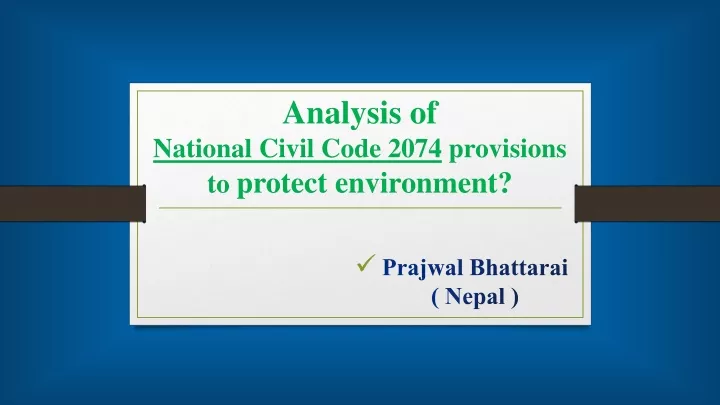 Analysis of
National Civil Code 2074 provisions to protect environment?

✓ Prajwal Bhattarai
( Nepal )